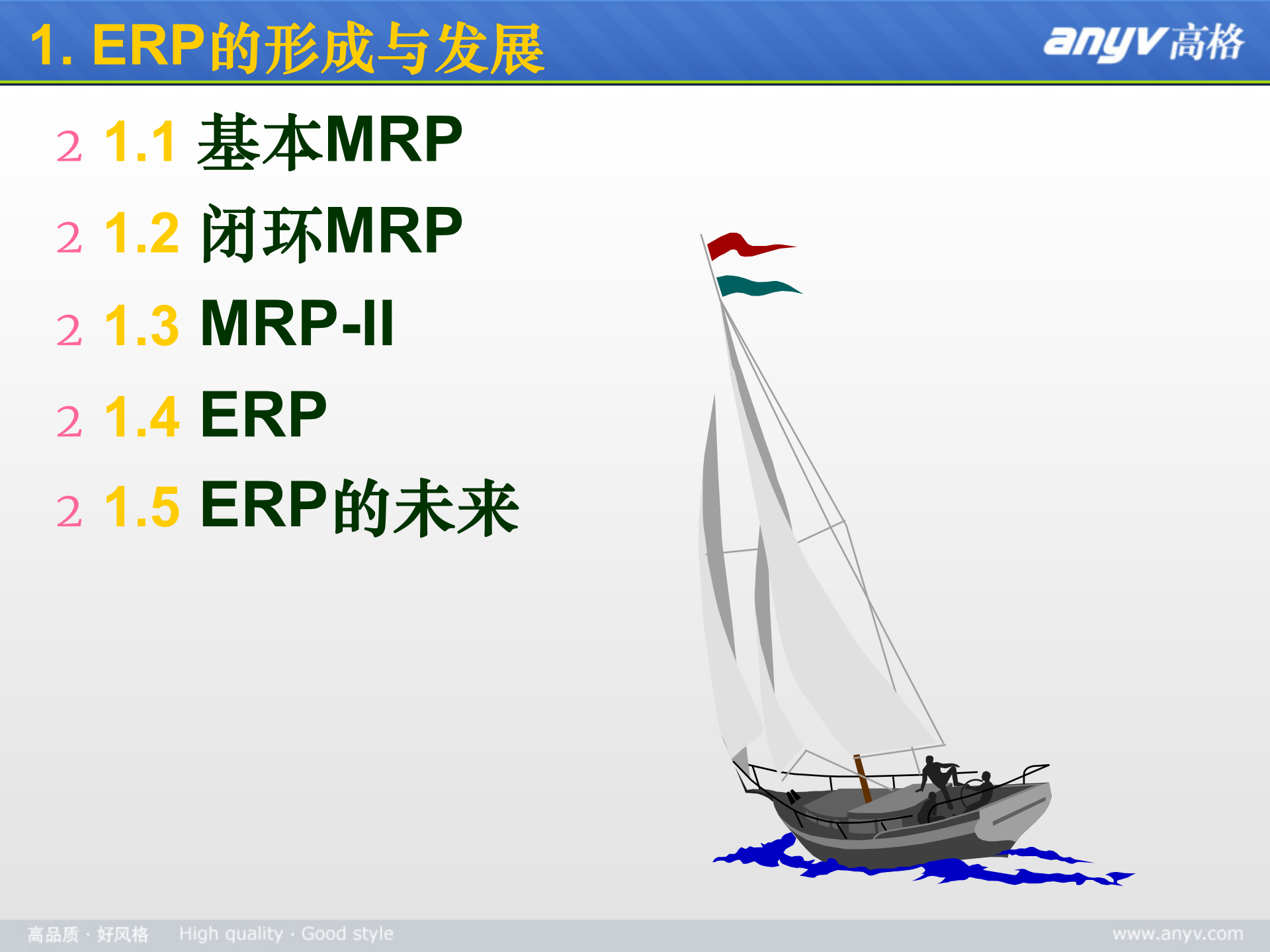 1. ERP的形成与发展

anyv高格

2 1.1 基本MRP

2 1.2 闭环MRP

2 1.3 MRP-II

2 1.4 ERP

2 1.5 ERP的未来

高品质 · 好风格 High quality · Good style www.anyv.com